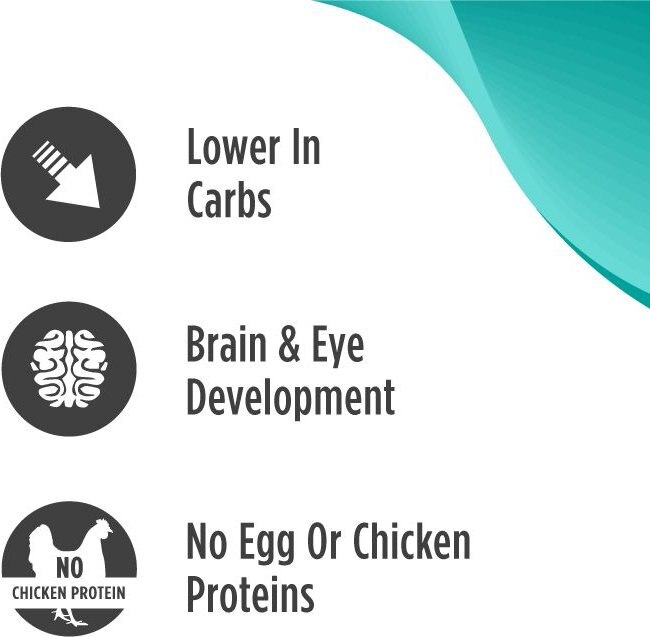 Lower In Carbs

Brain & Eye Development

NO
CHICKEN PROTEIN

No Egg Or Chicken Proteins